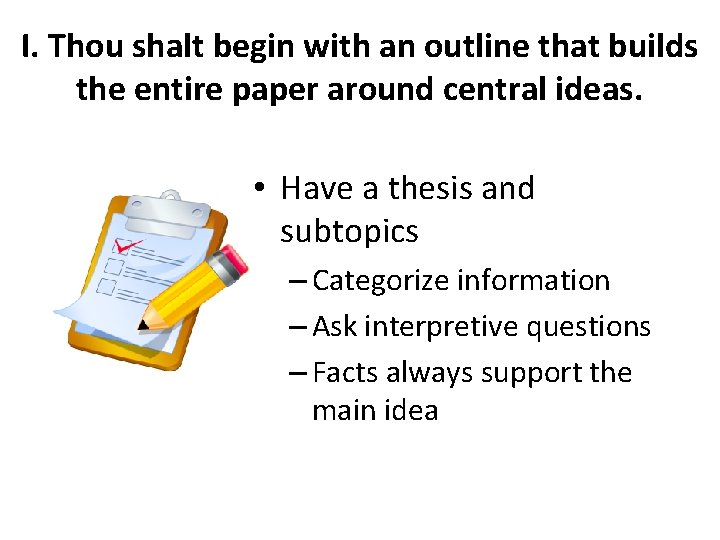 I. Thou shalt begin with an outline that builds the entire paper around central ideas.

• Have a thesis and subtopics
– Categorize information
– Ask interpretive questions
– Facts always support the main idea